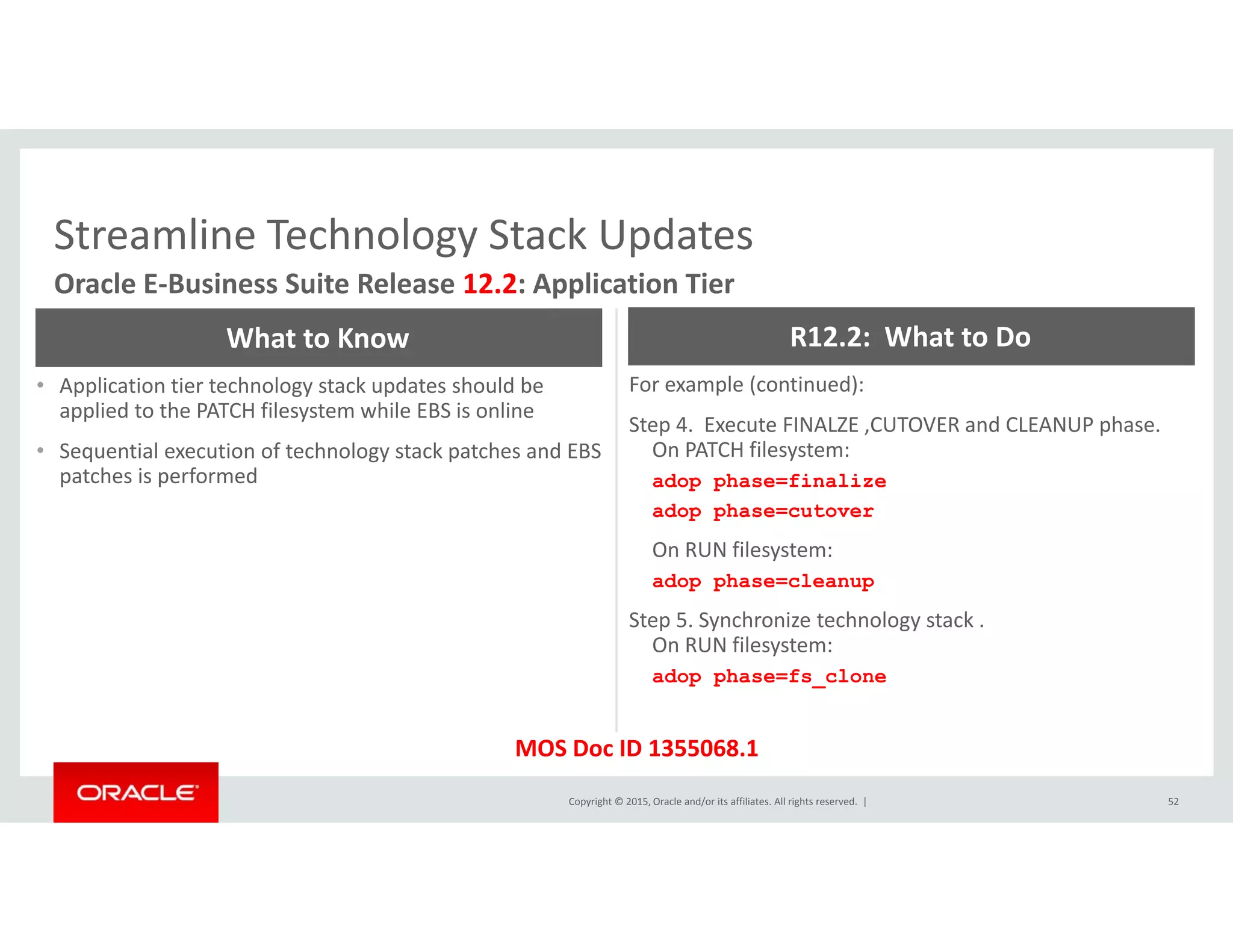 Streamline Technology Stack Updates

Oracle E-Business Suite Release 12.2: Application Tier

What to Know

• Application tier technology stack updates should be applied to the PATCH filesystem while EBS is online

• Sequential execution of technology stack patches and EBS patches is performed

R12.2: What to Do

For example (continued):

Step 4. Execute FINALZE ,CUTOVER and CLEANUP phase.
On PATCH filesystem:

adop phase=finalize

adop phase=cutover

On RUN filesystem:

adop phase=cleanup

Step 5. Synchronize technology stack .
On RUN filesystem:

adop phase=fs_clone

MOS Doc ID 1355068.1

ORACLE

Copyright © 2015, Oracle and/or its affiliates. All rights reserved. |

52